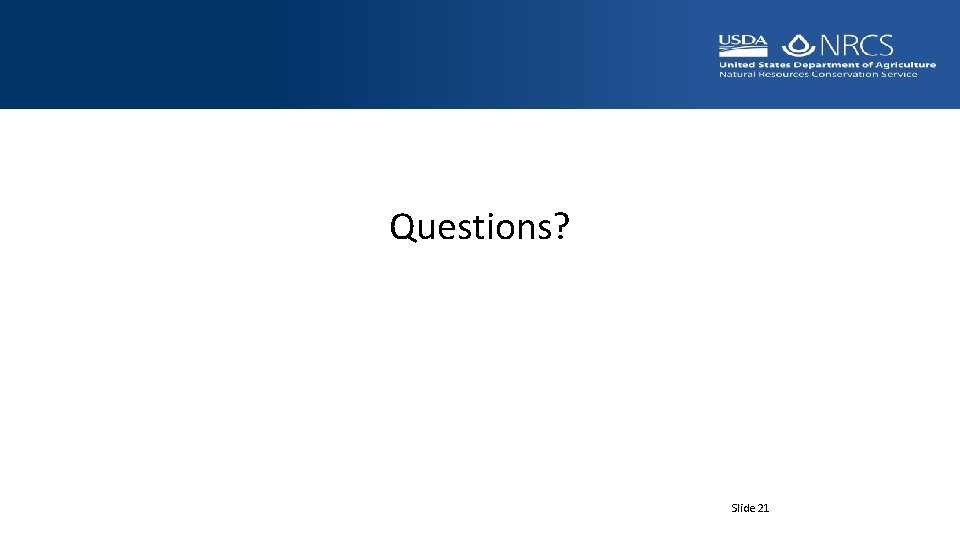 USDA NRCS
United States Department of Agriculture
Natural Resources Conservation Service

Questions?

Slide 21